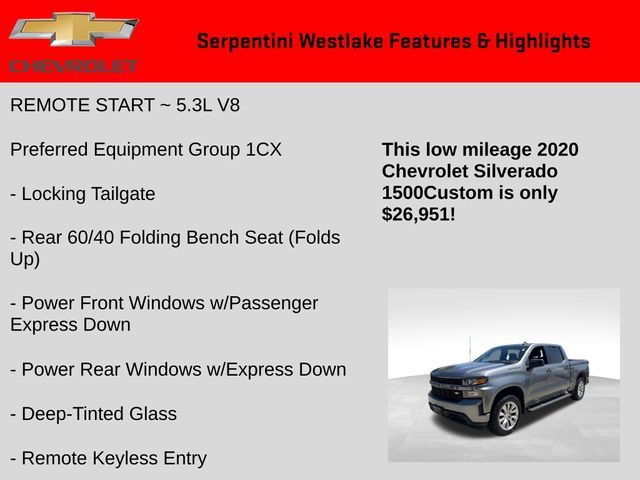 CHEVROLET

Serpentini Westlake Features & Highlights

REMOTE START ~ 5.3L V8

Preferred Equipment Group 1CX

- Locking Tailgate

- Rear 60/40 Folding Bench Seat (Folds Up)

- Power Front Windows w/Passenger Express Down

- Power Rear Windows w/Express Down

- Deep-Tinted Glass

- Remote Keyless Entry

This low mileage 2020 Chevrolet Silverado 1500Custom is only $26,951!